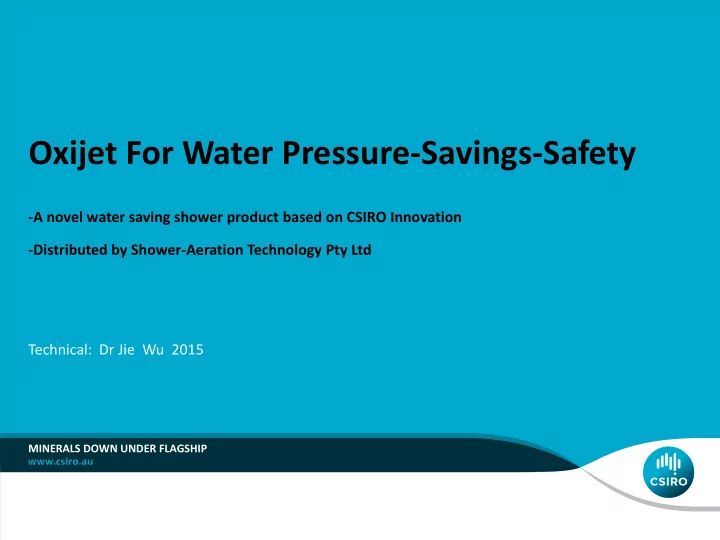 Oxijet For Water Pressure-Savings-Safety

-A novel water saving shower product based on CSIRO Innovation

-Distributed by Shower-Aeration Technology Pty Ltd

Technical: Dr Jie Wu 2015

MINERALS DOWN UNDER FLAGSHIP
www.csiro.au

CSIRO